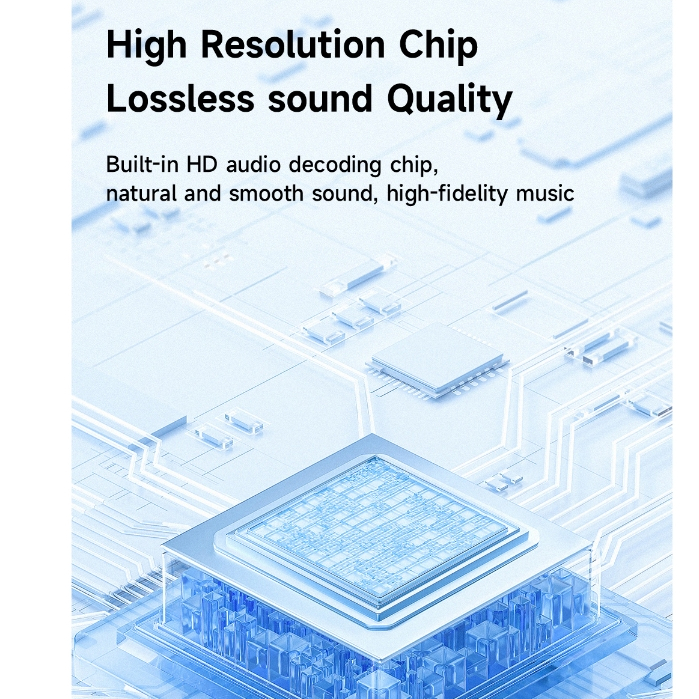 High Resolution Chip
Lossless sound Quality

Built-in HD audio decoding chip,
natural and smooth sound, high-fidelity music